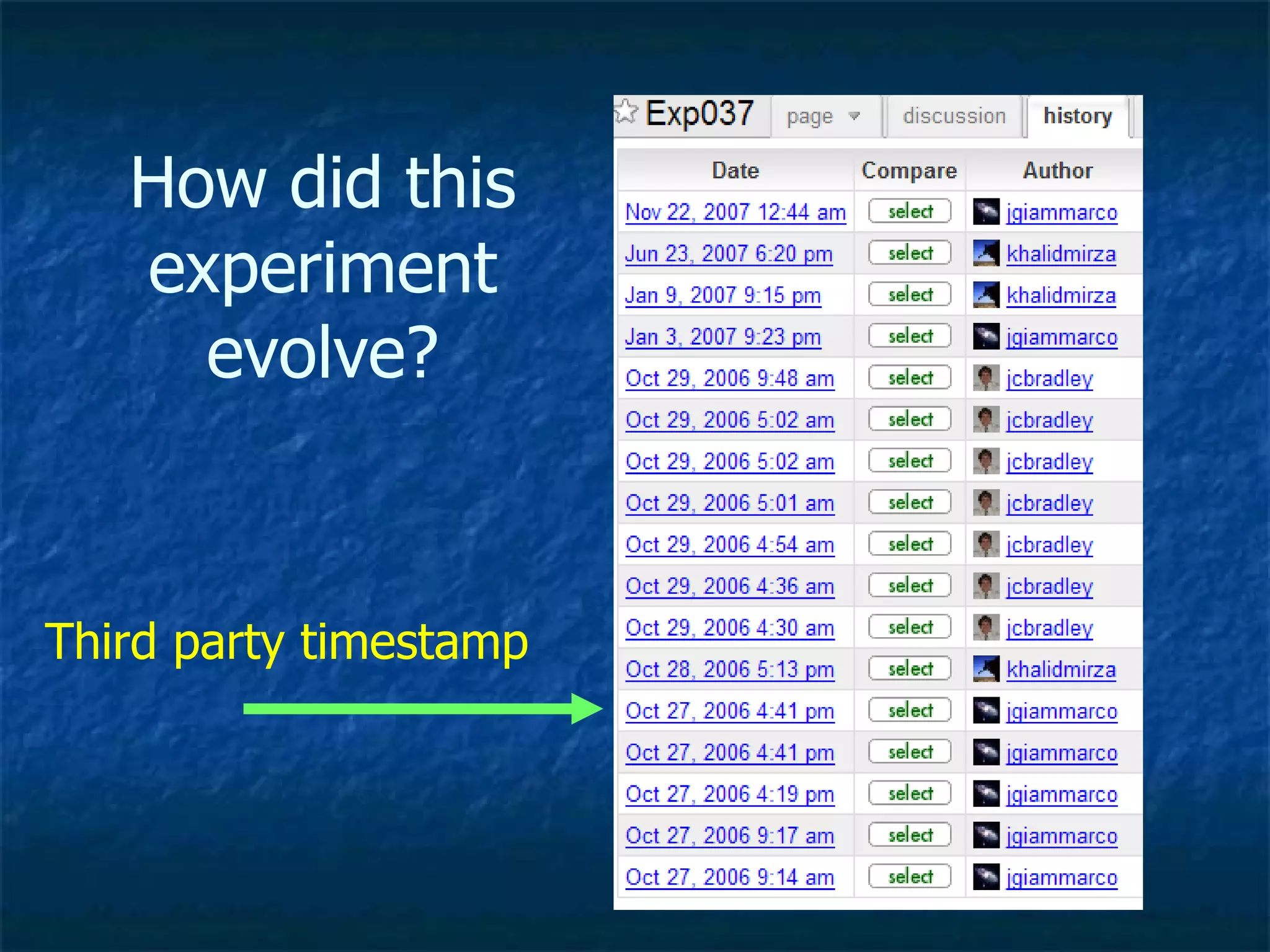 How did this experiment evolve?

Third party timestamp

Exp037 page discussion history

| Date | Compare | Author |
|---|---|---|
| Nov 22, 2007 12:44 am | select | jgiammarco |
| Jun 23, 2007 6:20 pm | select | khalidmirza |
| Jan 9, 2007 9:15 pm | select | khalidmirza |
| Jan 3, 2007 9:23 pm | select | jgiammarco |
| Oct 29, 2006 9:48 am | select | jcbradley |
| Oct 29, 2006 5:02 am | select | jcbradley |
| Oct 29, 2006 5:02 am | select | jcbradley |
| Oct 29, 2006 5:01 am | select | jcbradley |
| Oct 29, 2006 4:54 am | select | jcbradley |
| Oct 29, 2006 4:36 am | select | jcbradley |
| Oct 29, 2006 4:30 am | select | jcbradley |
| Oct 28, 2006 5:13 pm | select | khalidmirza |
| Oct 27, 2006 4:41 pm | select | jgiammarco |
| Oct 27, 2006 4:41 pm | select | jgiammarco |
| Oct 27, 2006 4:19 pm | select | jgiammarco |
| Oct 27, 2006 9:17 am | select | jgiammarco |
| Oct 27, 2006 9:14 am | select | jgiammarco |